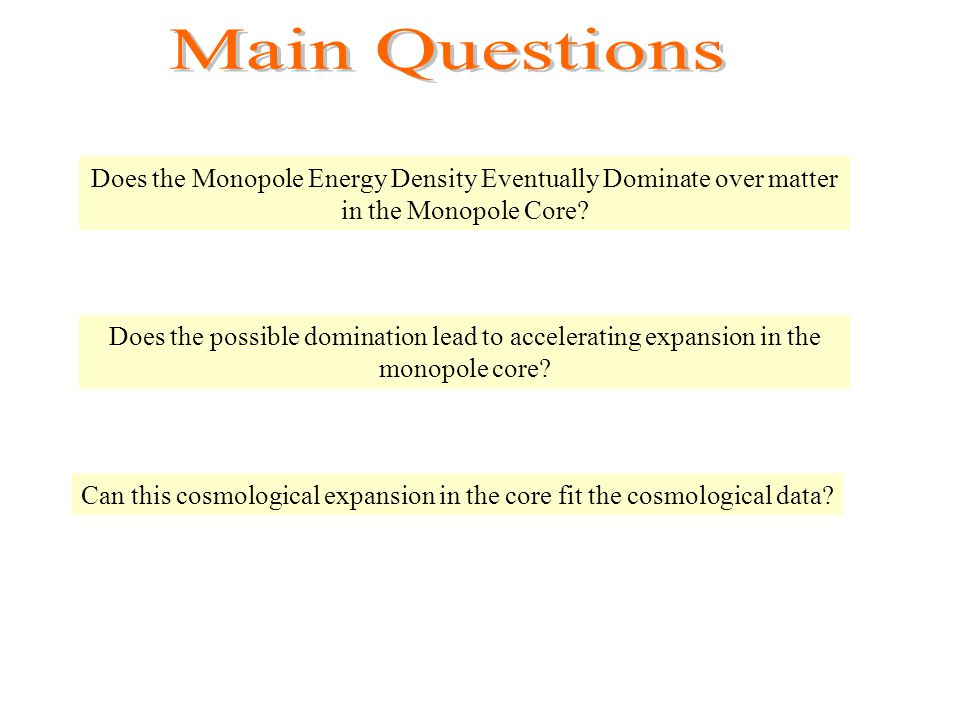 Main Questions

Does the Monopole Energy Density Eventually Dominate over matter in the Monopole Core?

Does the possible domination lead to accelerating expansion in the monopole core?

Can this cosmological expansion in the core fit the cosmological data?